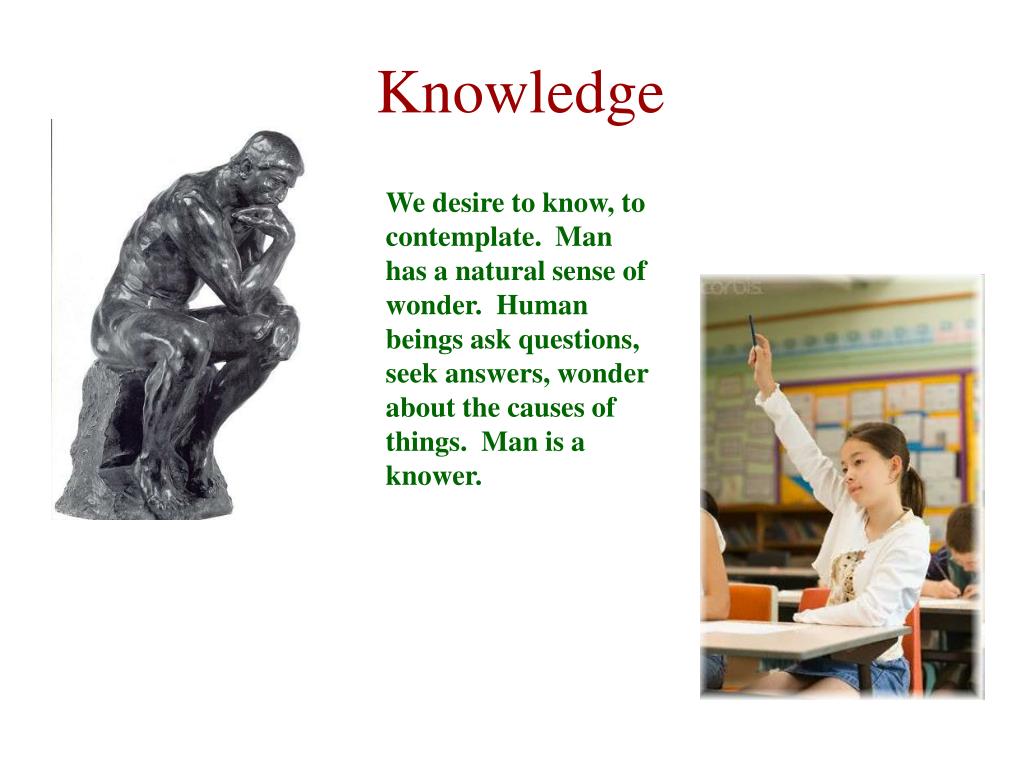 Knowledge

We desire to know, to contemplate. Man has a natural sense of wonder. Human beings ask questions, seek answers, wonder about the causes of things. Man is a knower.

corbis